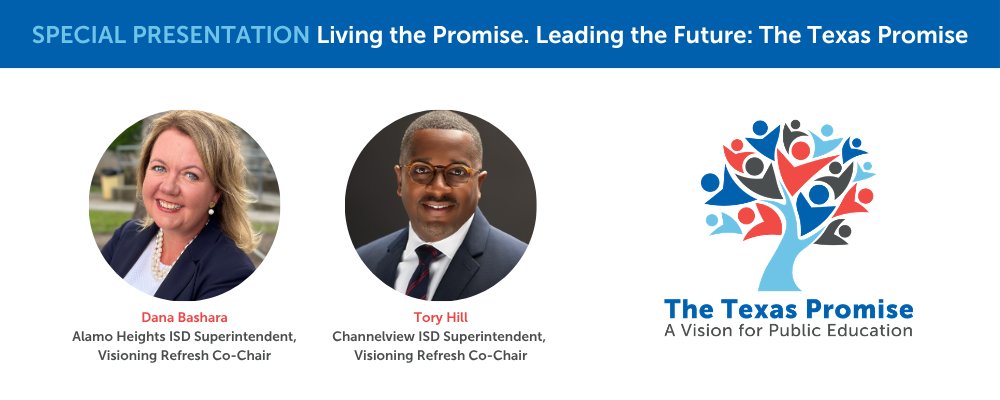 SPECIAL PRESENTATION Living the Promise. Leading the Future: The Texas Promise

Dana Bashara
Alamo Heights ISD Superintendent, Visioning Refresh Co-Chair

Tory Hill
Channelview ISD Superintendent, Visioning Refresh Co-Chair

The Texas Promise
A Vision for Public Education